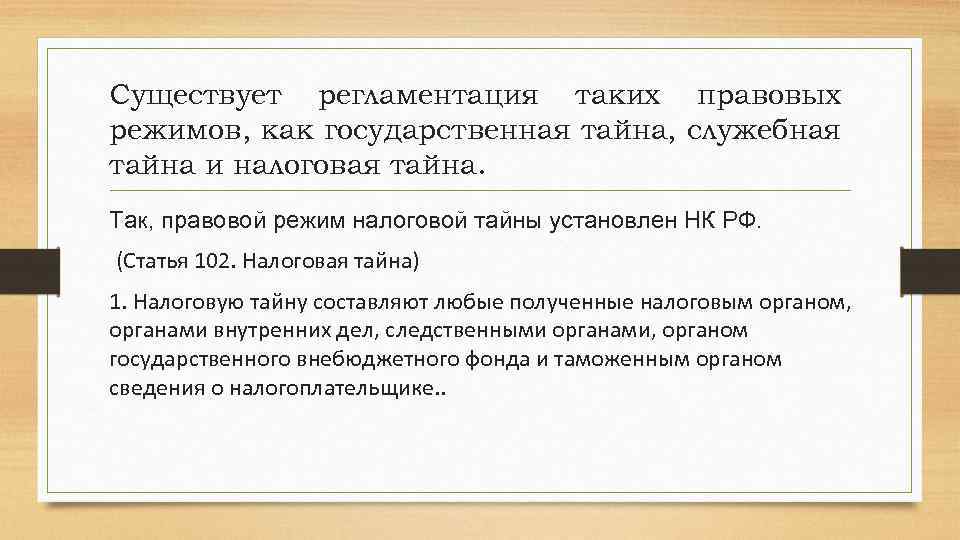 Существует регламентация таких правовых режимов, как государственная тайна, служебная тайна и налоговая тайна.

Так, правовой режим налоговой тайны установлен НК РФ.

(Статья 102. Налоговая тайна)

1. Налоговую тайну составляют любые полученные налоговым органом, органами внутренних дел, следственными органами, органом государственного внебюджетного фонда и таможенным органом сведения о налогоплательщике..